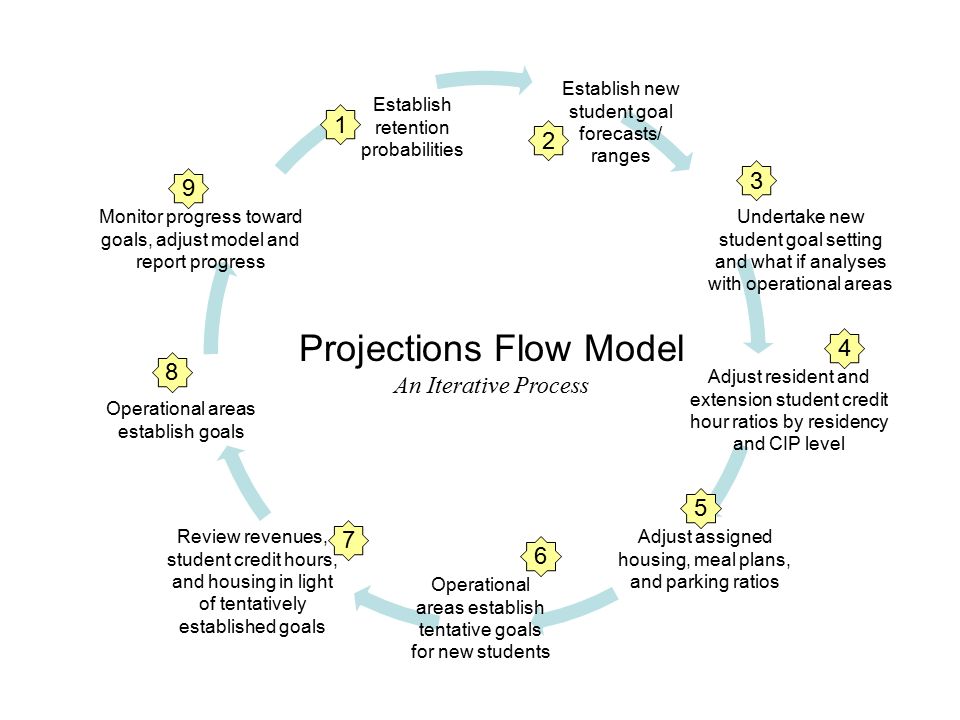 Projections Flow Model
An Iterative Process

1
Establish retention probabilities

2
Establish new student goal forecasts/ ranges

3
Undertake new student goal setting and what if analyses with operational areas

4
Adjust resident and extension student credit hour ratios by residency and CIP level

5
Adjust assigned housing, meal plans, and parking ratios

6
Operational areas establish tentative goals for new students

7
Review revenues, student credit hours, and housing in light of tentatively established goals

8
Operational areas establish goals

9
Monitor progress toward goals, adjust model and report progress